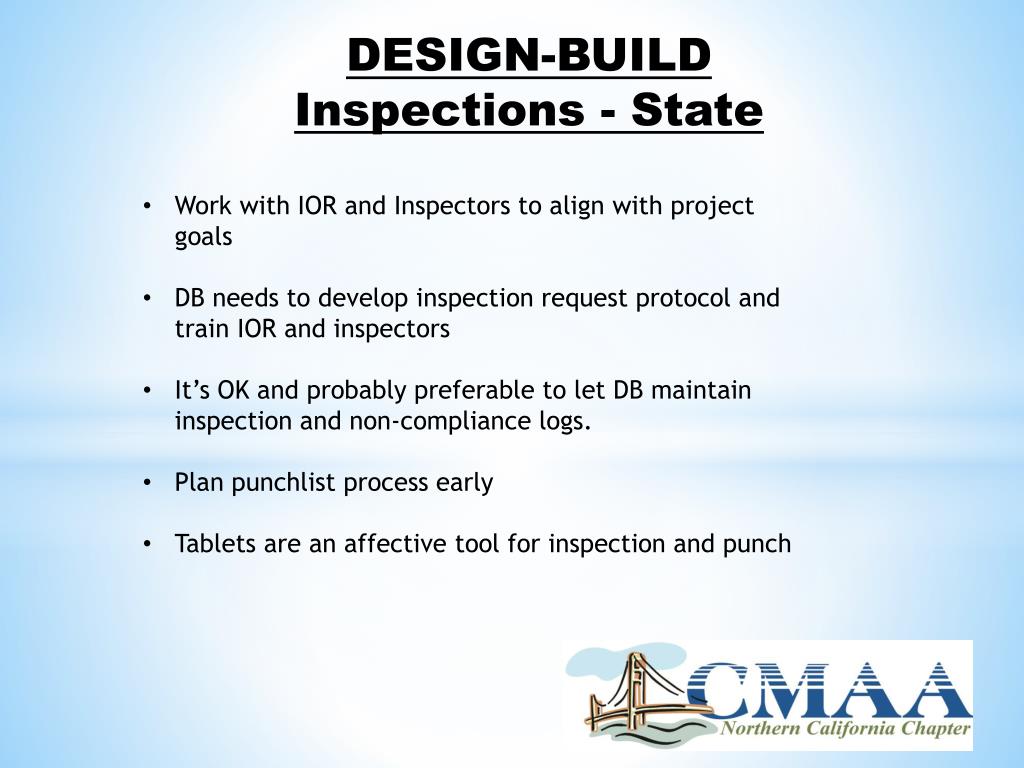 DESIGN-BUILD
Inspections - State

• Work with IOR and Inspectors to align with project goals

• DB needs to develop inspection request protocol and train IOR and inspectors

• It's OK and probably preferable to let DB maintain inspection and non-compliance logs.

• Plan punchlist process early

• Tablets are an affective tool for inspection and punch

CMAA
Northern California Chapter